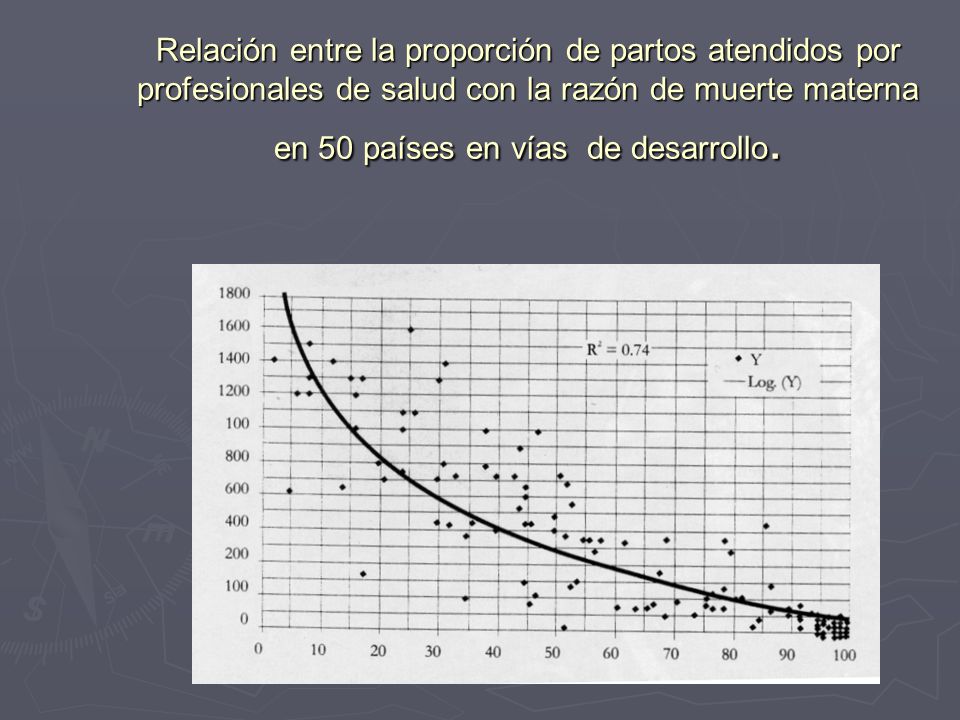 Relación entre la proporción de partos atendidos por profesionales de salud con la razón de muerte materna en 50 países en vías de desarrollo.

1800
1600
1400
1200
100
800
600
400
200
100
0

0 10 20 30 40 50 60 70 80 90 100

$R^2 = 0.74$

Y
Log. (Y)